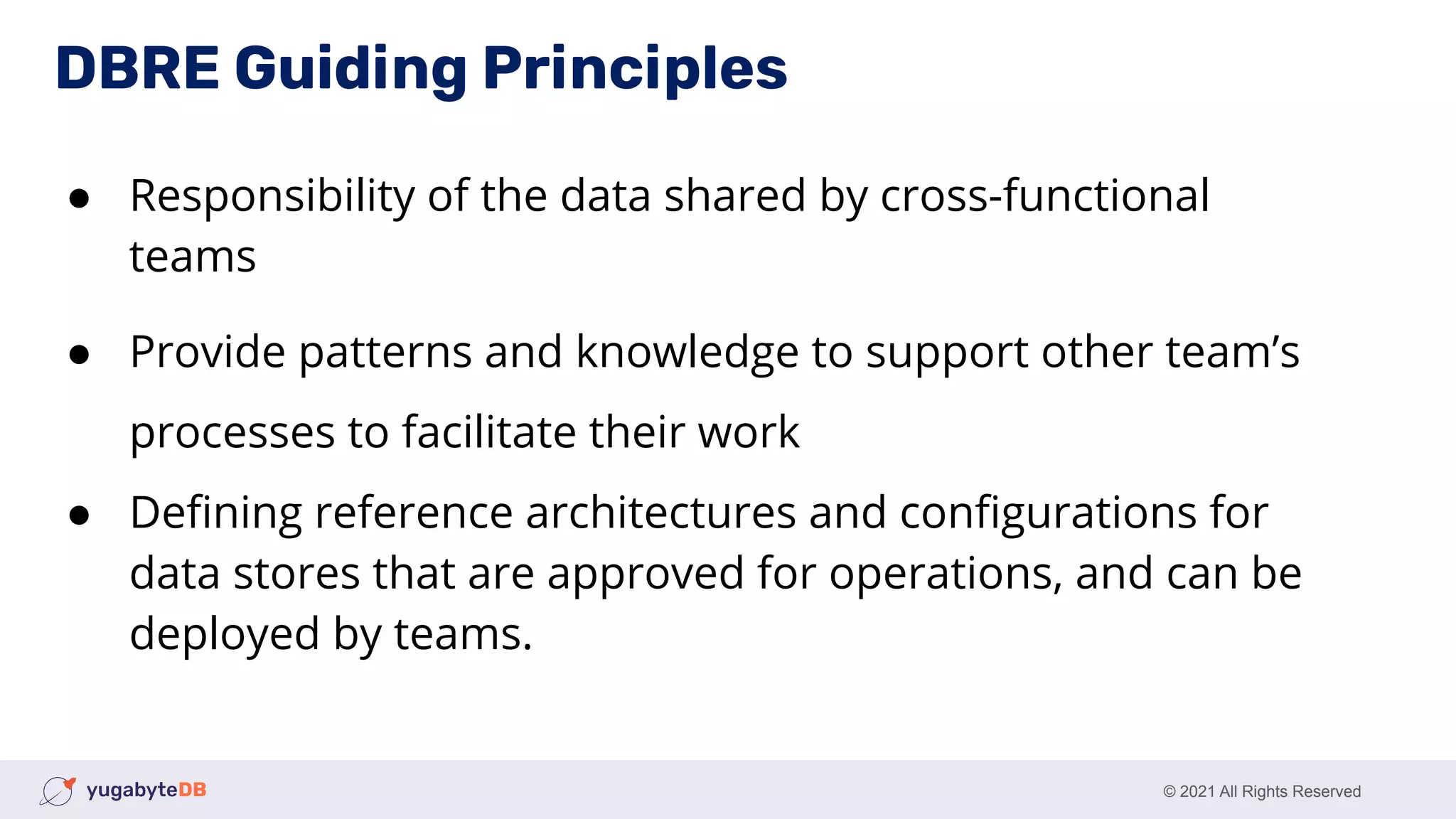 DBRE Guiding Principles

● Responsibility of the data shared by cross-functional teams

● Provide patterns and knowledge to support other team's processes to facilitate their work

● Defining reference architectures and configurations for data stores that are approved for operations, and can be deployed by teams.

yugabyteDB

© 2021 All Rights Reserved